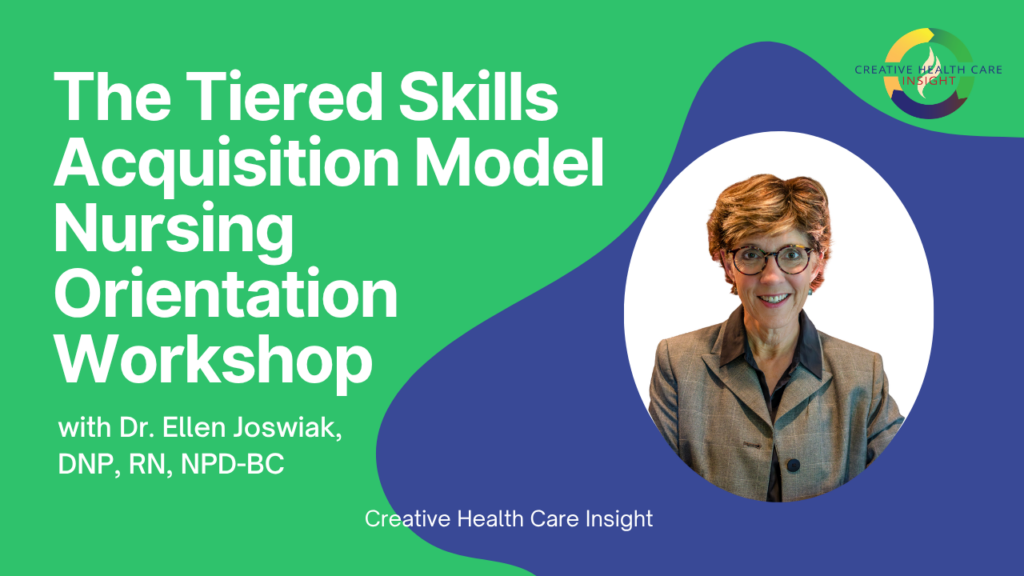 CREATIVE HEALTH CARE INSIGHT

The Tiered Skills Acquisition Model Nursing Orientation Workshop

with Dr. Ellen Joswiak, DNP, RN, NPD-BC

Creative Health Care Insight